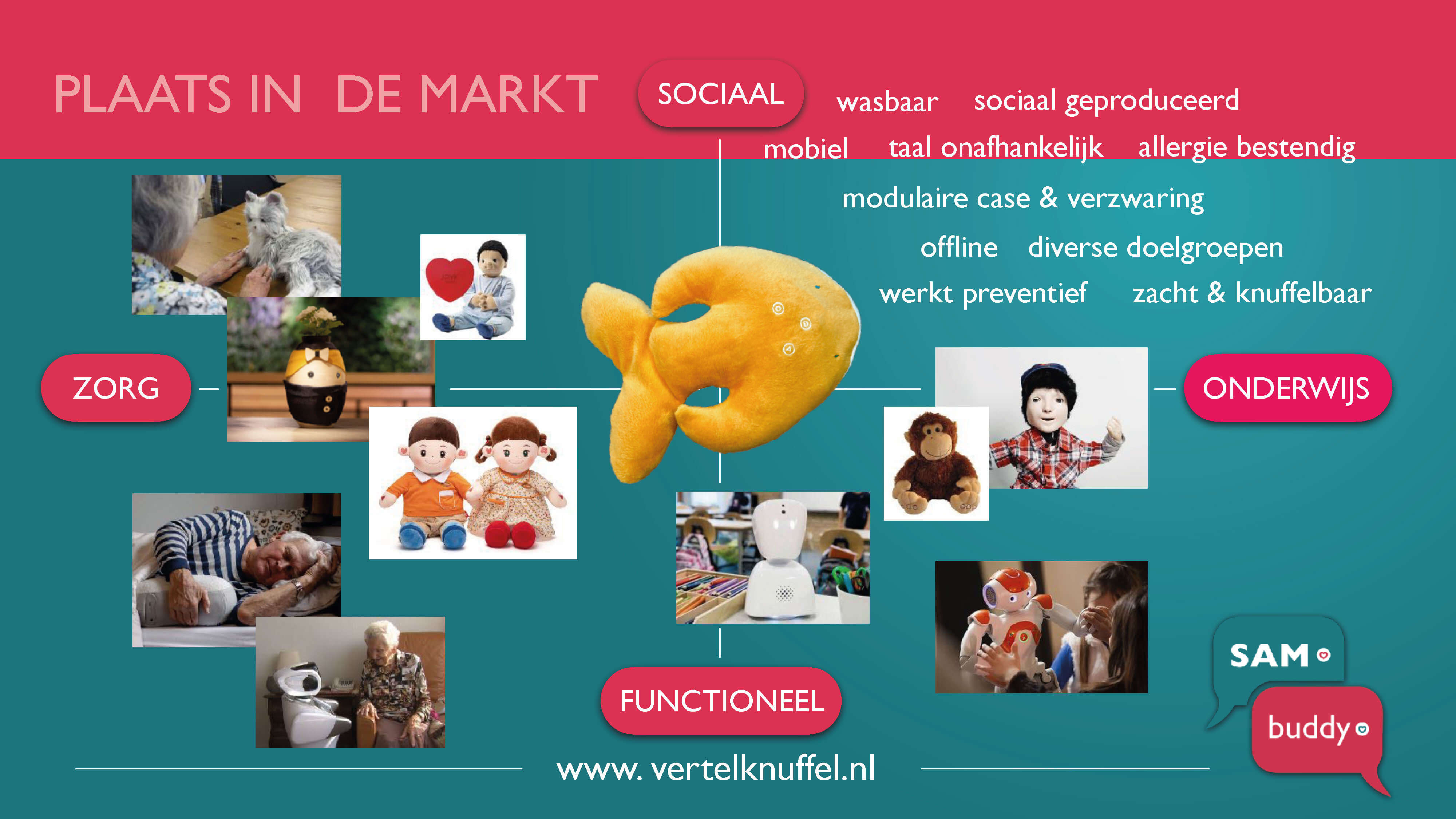 PLAATS IN DE MARKT

SOCIAAL

wasbaar sociaal geproduceerd

mobiel taal onafhankelijk allergie bestendig

modulaire case & verzwaring

offline diverse doelgroepen

werkt preventief zacht & knuffelbaar

ZORG

ONDERWIJS

FUNCTIONEEL

www. vertelknuffel.nl

SAM

buddy